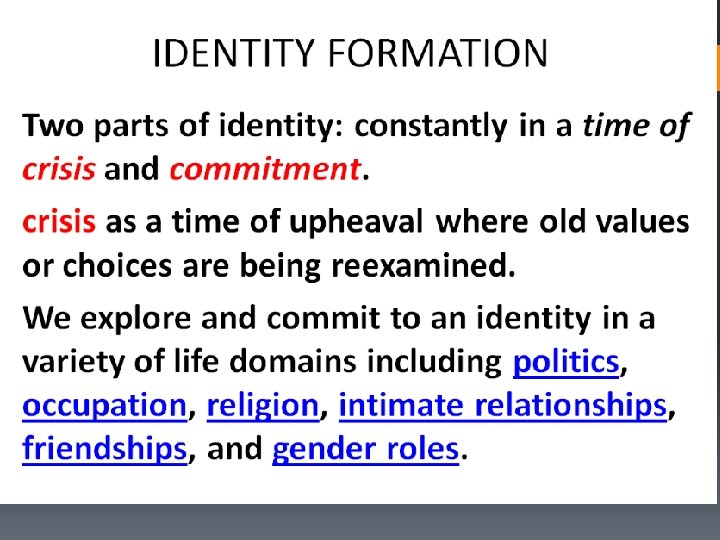 IDENTITY FORMATION

Two parts of identity: constantly in a time of crisis and commitment.

crisis as a time of upheaval where old values or choices are being reexamined.

We explore and commit to an identity in a variety of life domains including politics, occupation, religion, intimate relationships, friendships, and gender roles.